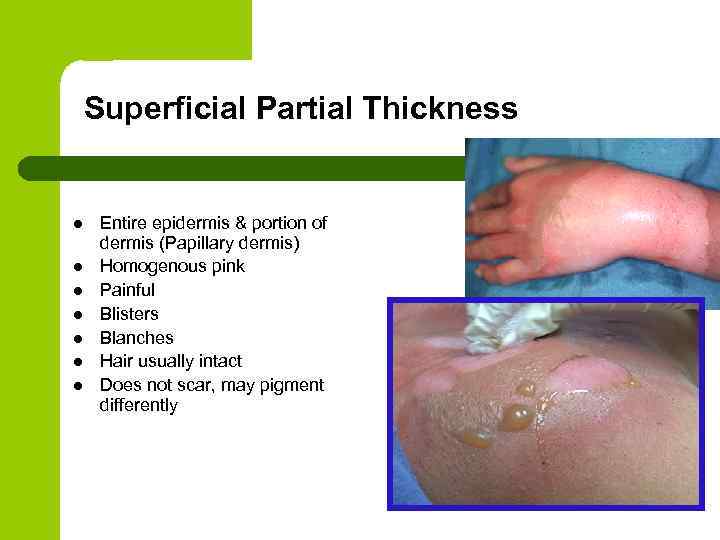 Superficial Partial Thickness

- Entire epidermis & portion of dermis (Papillary dermis)
- Homogenous pink
- Painful
- Blisters
- Blanches
- Hair usually intact
- Does not scar, may pigment differently